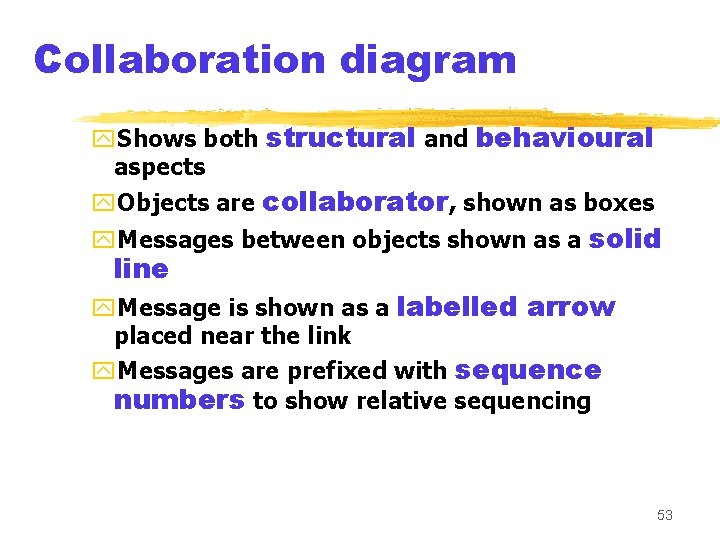 Collaboration diagram

Shows both structural and behavioural aspects

Objects are collaborator, shown as boxes

Messages between objects shown as a solid line

Message is shown as a labelled arrow placed near the link

Messages are prefixed with sequence numbers to show relative sequencing

53